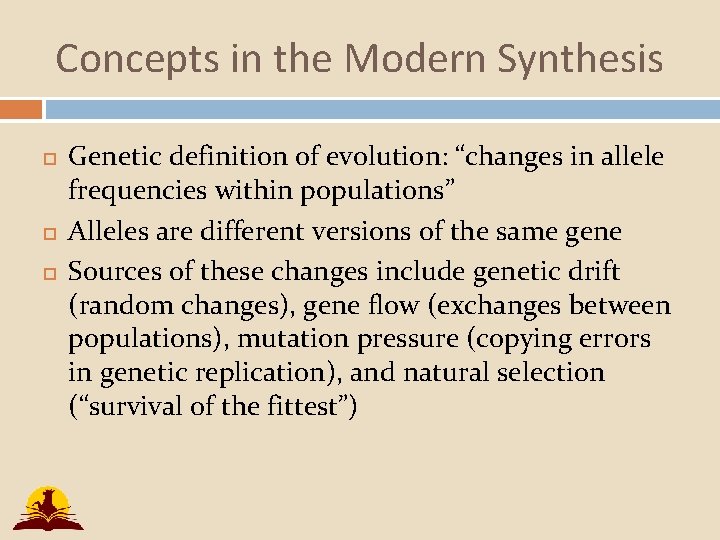 Concepts in the Modern Synthesis

Genetic definition of evolution: “changes in allele frequencies within populations”

Alleles are different versions of the same gene

Sources of these changes include genetic drift (random changes), gene flow (exchanges between populations), mutation pressure (copying errors in genetic replication), and natural selection (“survival of the fittest”)